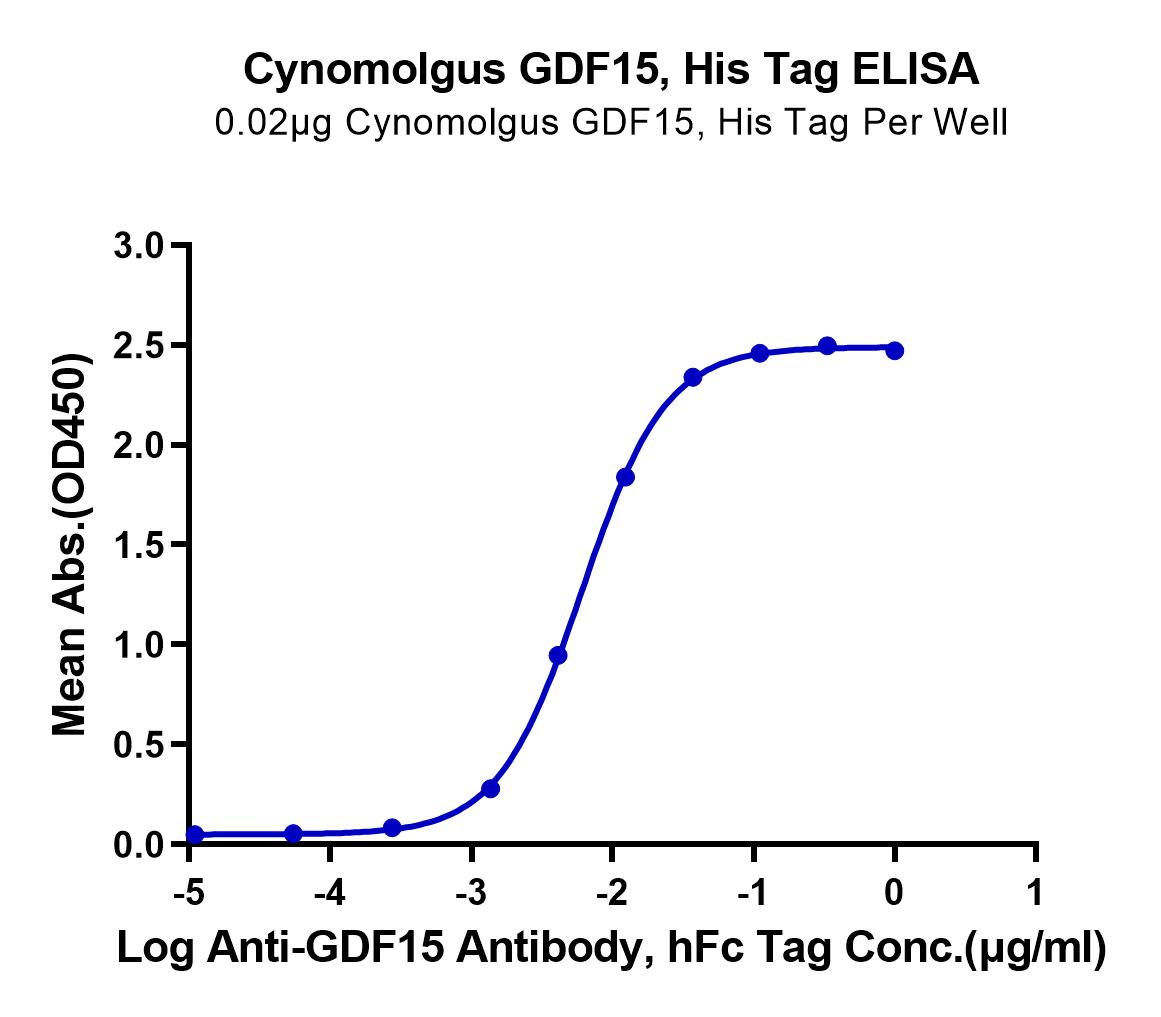 Cynomolgus GDF15, His Tag ELISA
0.02μg Cynomolgus GDF15, His Tag Per Well

Mean Abs.(OD450)

3.0
2.5
2.0
1.5
1.0
0.5
0.0

-5
-4
-3
-2
-1
0
1

Log Anti-GDF15 Antibody, hFc Tag Conc.(μg/ml)